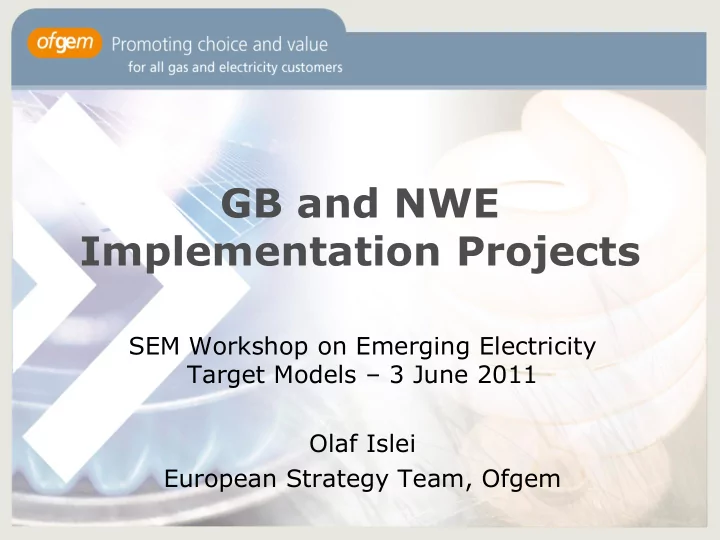 ofgem Promoting choice and value
for all gas and electricity customers

GB and NWE Implementation Projects

SEM Workshop on Emerging Electricity Target Models – 3 June 2011

Olaf Islei
European Strategy Team, Ofgem